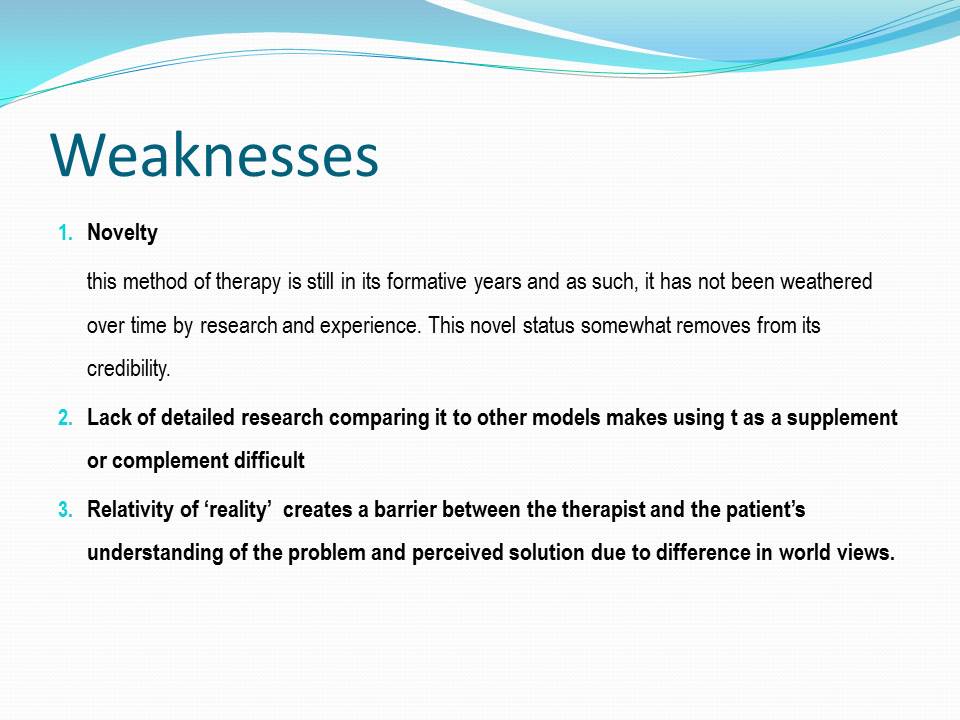 Weaknesses

1. Novelty

this method of therapy is still in its formative years and as such, it has not been weathered over time by research and experience. This novel status somewhat removes from its credibility.

2. Lack of detailed research comparing it to other models makes using t as a supplement or complement difficult

3. Relativity of ‘reality’ creates a barrier between the therapist and the patient’s understanding of the problem and perceived solution due to difference in world views.